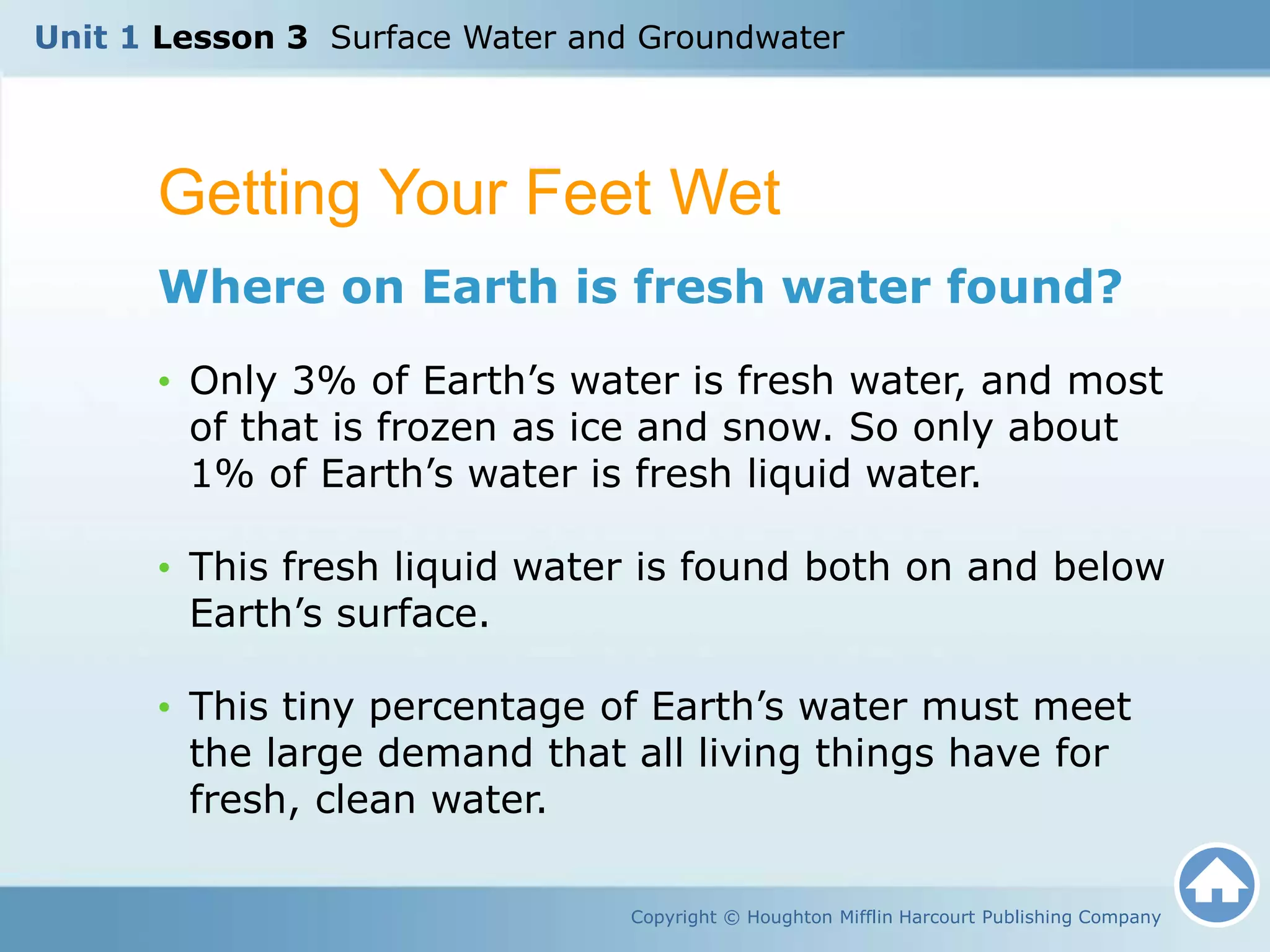 Unit 1 Lesson 3 Surface Water and Groundwater

Getting Your Feet Wet

Where on Earth is fresh water found?

• Only 3% of Earth’s water is fresh water, and most of that is frozen as ice and snow. So only about 1% of Earth’s water is fresh liquid water.

• This fresh liquid water is found both on and below Earth’s surface.

• This tiny percentage of Earth’s water must meet the large demand that all living things have for fresh, clean water.

Copyright © Houghton Mifflin Harcourt Publishing Company